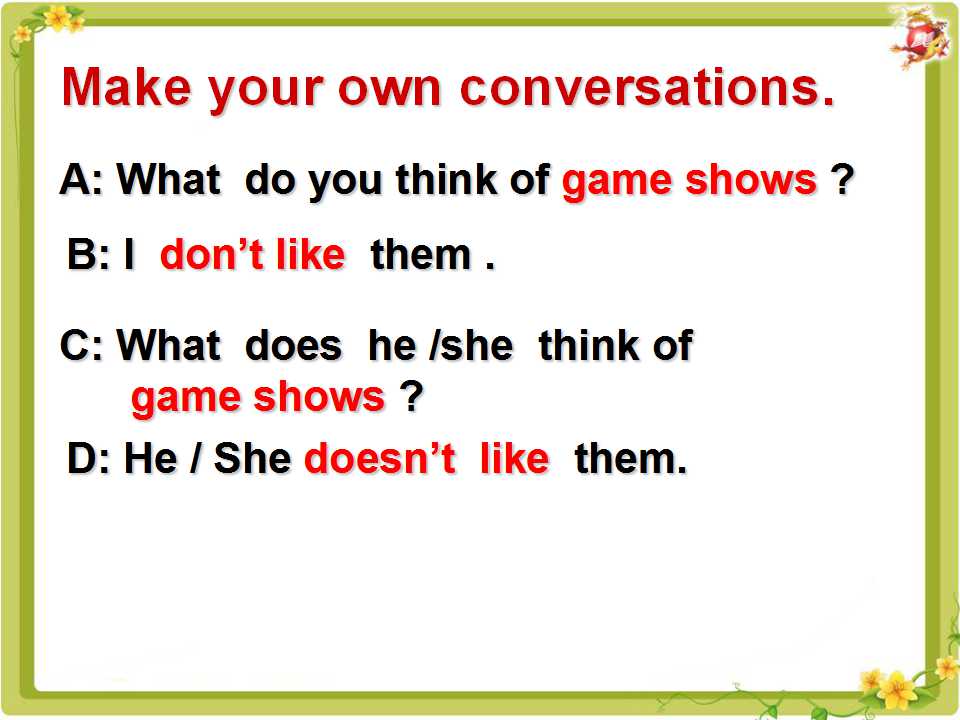 Make your own conversations.

A: What do you think of game shows ?

B: I don't like them .

C: What does he /she think of game shows ?

D: He / She doesn't like them.